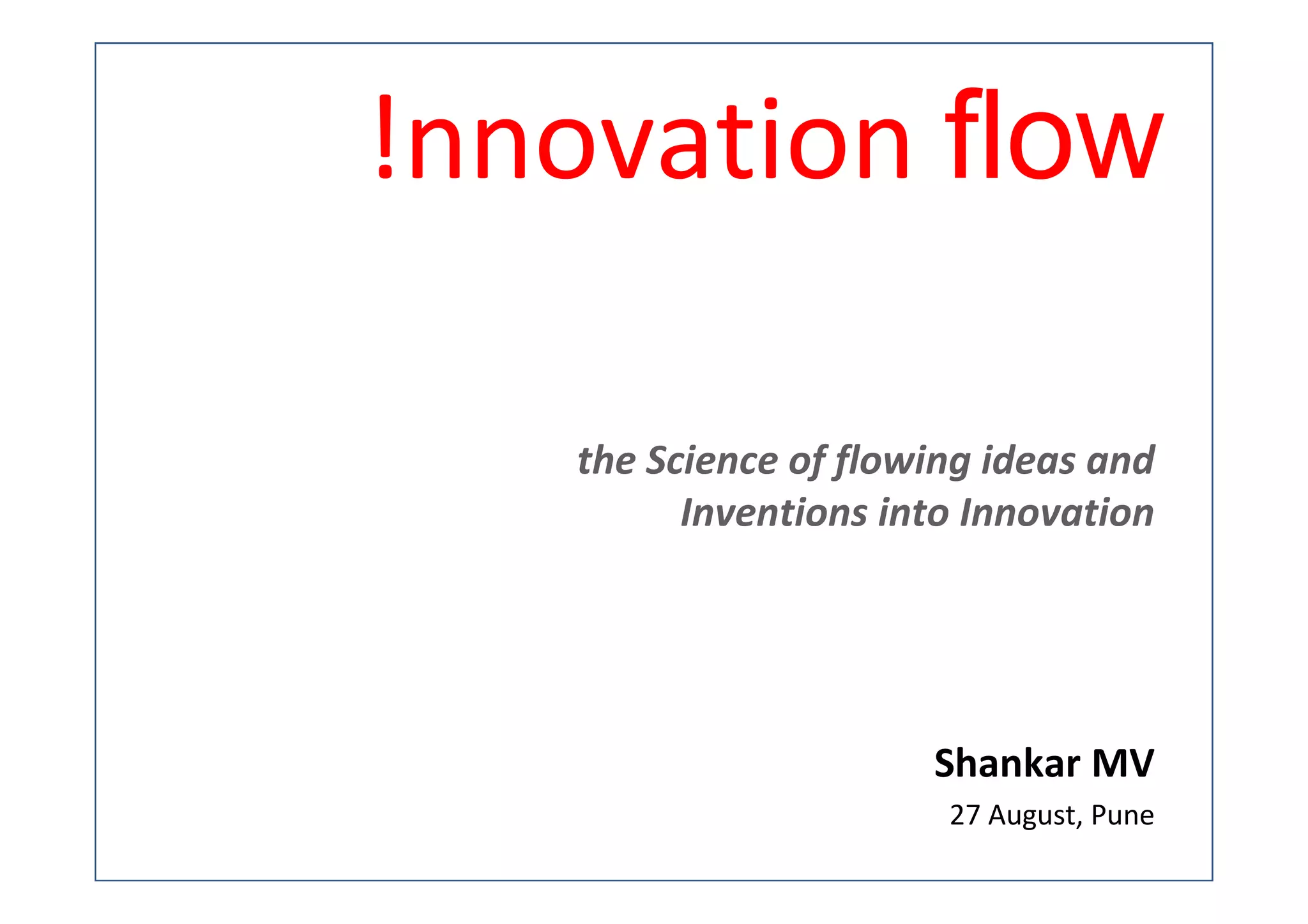 !nnovation flow

the Science of flowing ideas and Inventions into Innovation

Shankar MV

27 August, Pune